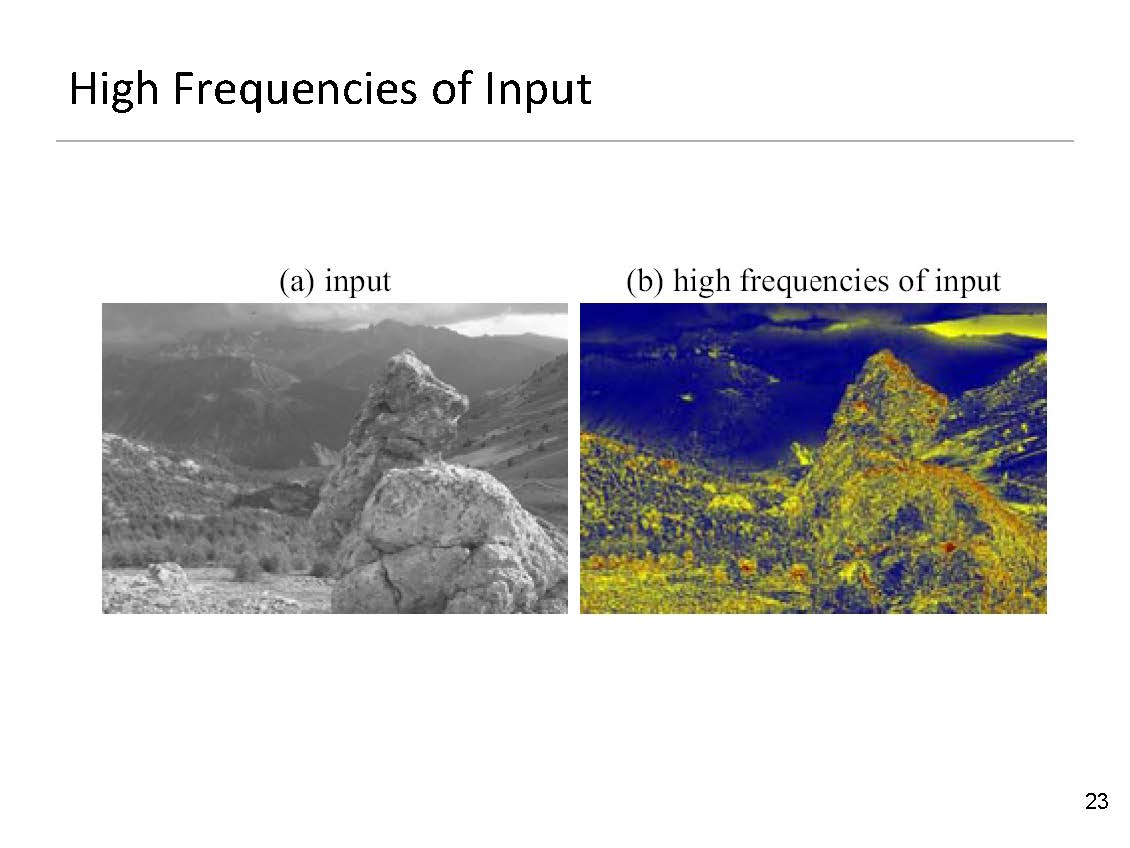 High Frequencies of Input

(a) input

(b) high frequencies of input

23